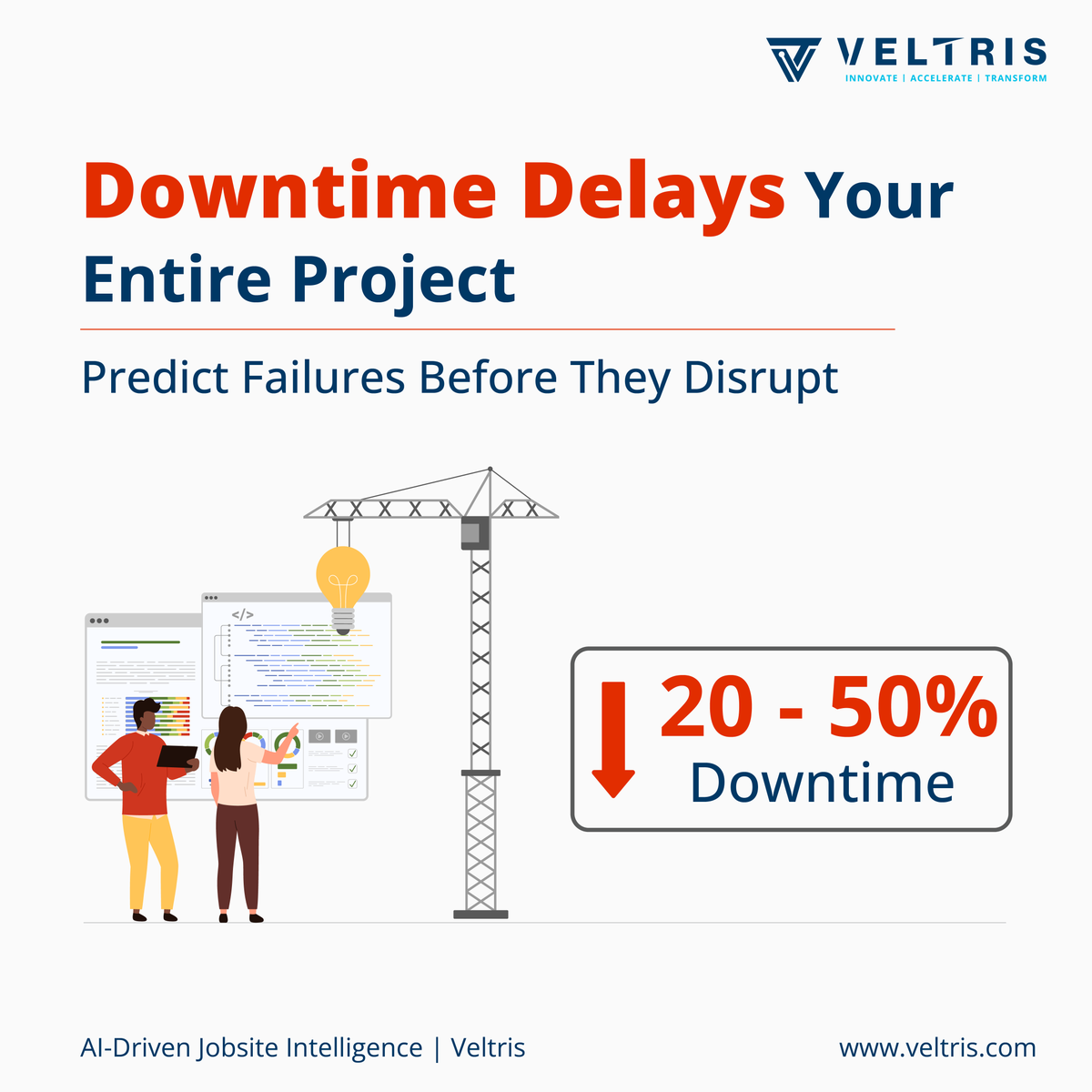 VELTRIS
INNOVATE | ACCELERATE | TRANSFORM

Downtime Delays Your Entire Project

Predict Failures Before They Disrupt

</>

20 - 50%
Downtime

AI-Driven Jobsite Intelligence | Veltris

www.veltris.com